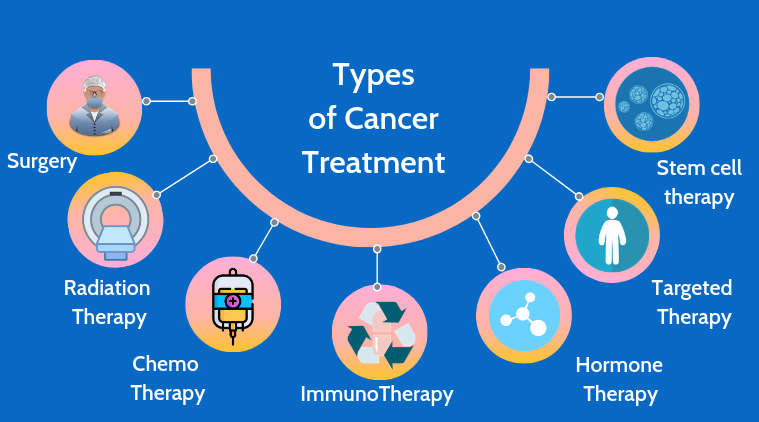 Types of Cancer Treatment

Surgery

Radiation Therapy

Chemo Therapy

ImmunoTherapy

Hormone Therapy

Targeted Therapy

Stem cell therapy